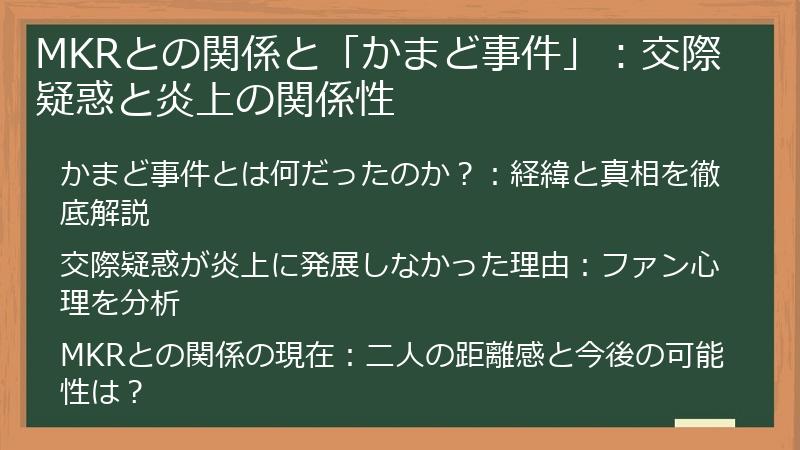 MKRとの関係と「かまど事件」：交際疑惑と炎上の関係性

かまど事件とは何だったのか？：経緯と真相を徹底解説

交際疑惑が炎上に発展しなかった理由：ファン心理を分析

MKRとの関係の現在：二人の距離感と今後の可能性は？